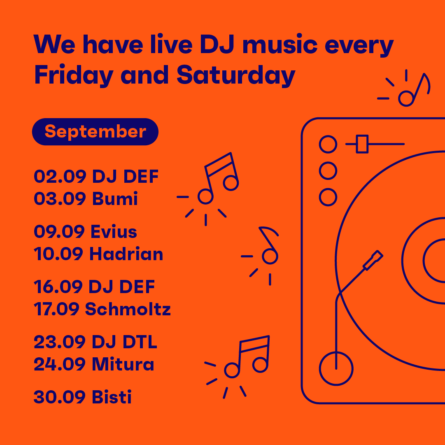 We have live DJ music every Friday and Saturday

September

02.09 DJ DEF
03.09 Bumi

09.09 Evius
10.09 Hadrian

16.09 DJ DEF
17.09 Schmoltz

23.09 DJ DTL
24.09 Mitura

30.09 Bisti